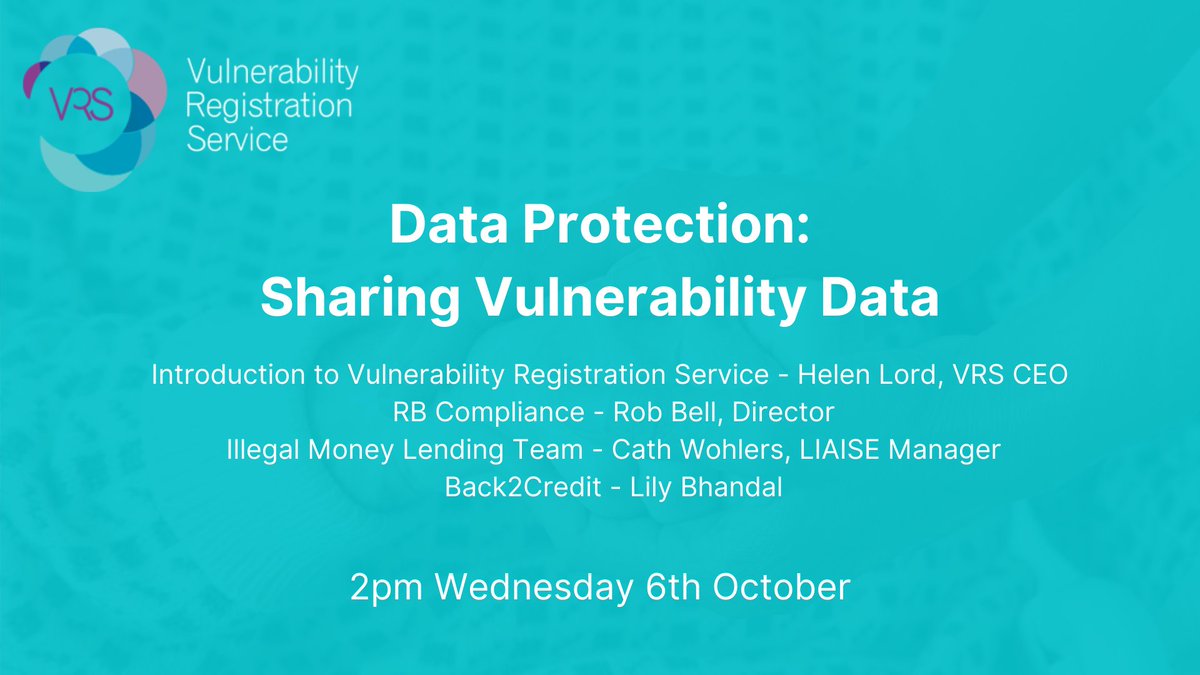 VRS
Vulnerability Registration Service

Data Protection:
Sharing Vulnerability Data

Introduction to Vulnerability Registration Service - Helen Lord, VRS CEO
RB Compliance - Rob Bell, Director
Illegal Money Lending Team - Cath Wohlers, LIAISE Manager
Back2Credit - Lily Bhandal

2pm Wednesday 6th October